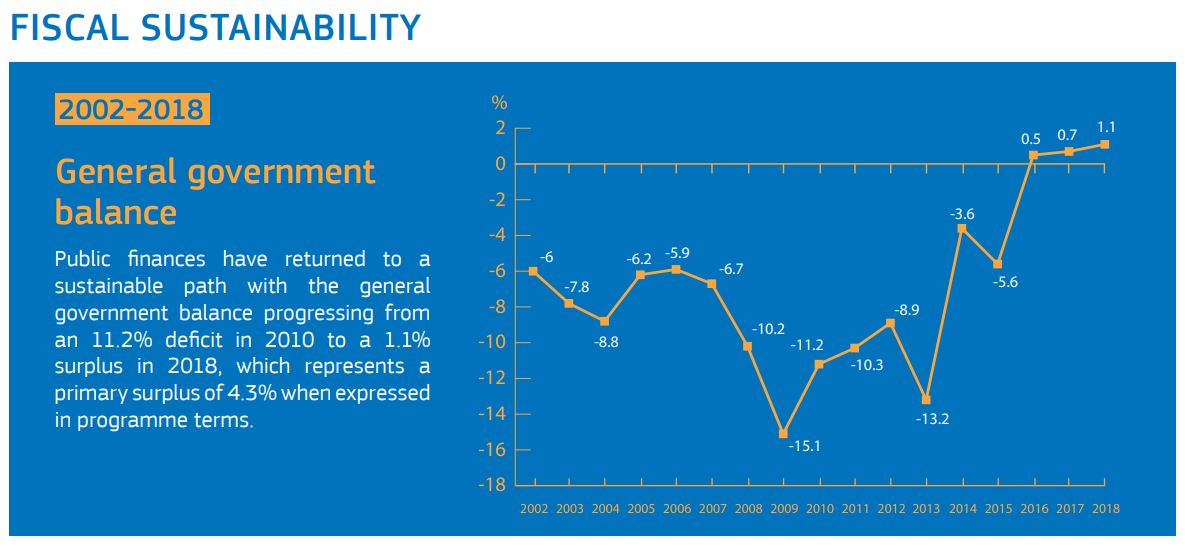 FISCAL SUSTAINABILITY

2002-2018

General government balance

Public finances have returned to a sustainable path with the general government balance progressing from an 11.2% deficit in 2010 to a 1.1% surplus in 2018, which represents a primary surplus of 4.3% when expressed in programme terms.

%
2
0
-2
-4
-6
-8
-10
-12
-14
-16
-18

-6
-7.8
-8.8
-6.2
-5.9
-6.7
-10.2
-15.1
-11.2
-10.3
-8.9
-13.2
-3.6
-5.6
0.5
0.7
1.1

2002 2003 2004 2005 2006 2007 2008 2009 2010 2011 2012 2013 2014 2015 2016 2017 2018